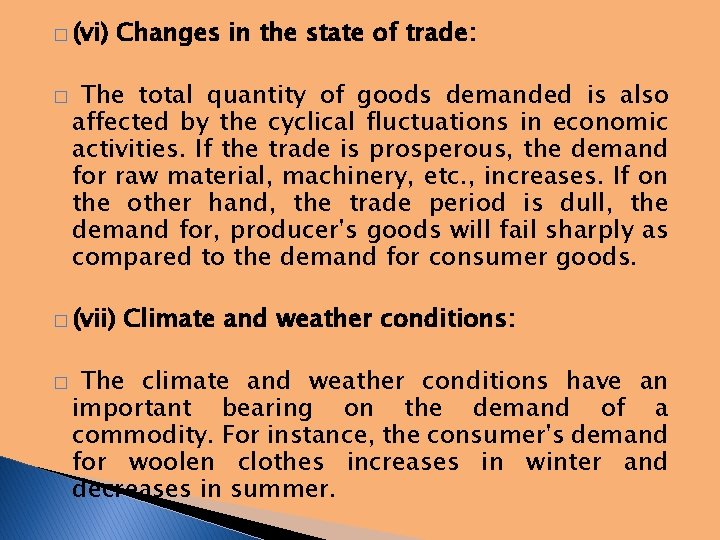 □ (vi) Changes in the state of trade:

□ The total quantity of goods demanded is also affected by the cyclical fluctuations in economic activities. If the trade is prosperous, the demand for raw material, machinery, etc., increases. If on the other hand, the trade period is dull, the demand for, producer's goods will fail sharply as compared to the demand for consumer goods.

□ (vii) Climate and weather conditions:

□ The climate and weather conditions have an important bearing on the demand of a commodity. For instance, the consumer's demand for woolen clothes increases in winter and decreases in summer.